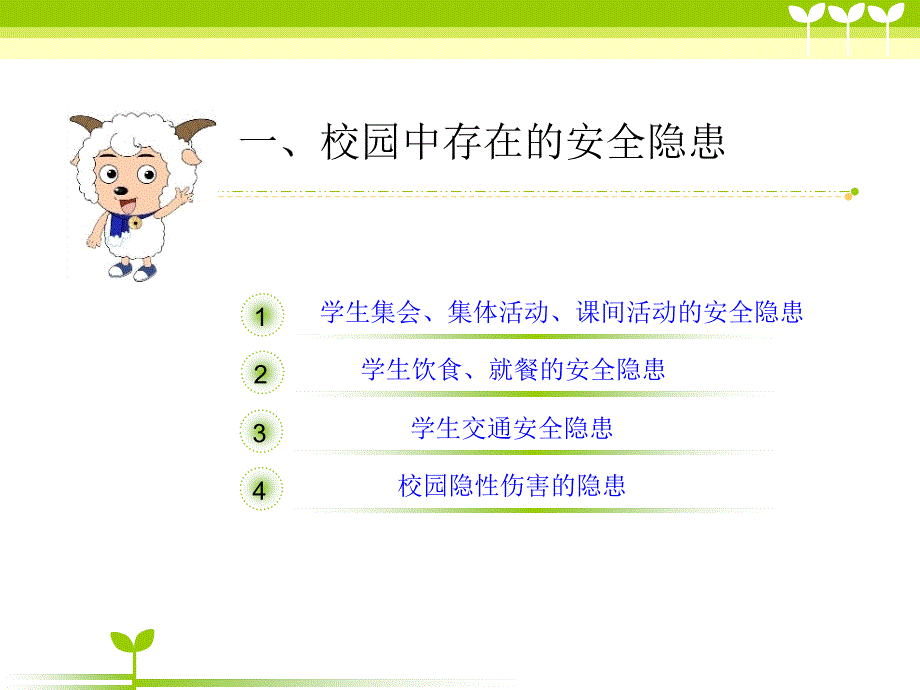 一、校园中存在的安全隐患

1 学生集会、集体活动、课间活动的安全隐患

2 学生饮食、就餐的安全隐患

3 学生交通安全隐患

4 校园隐性伤害的隐患